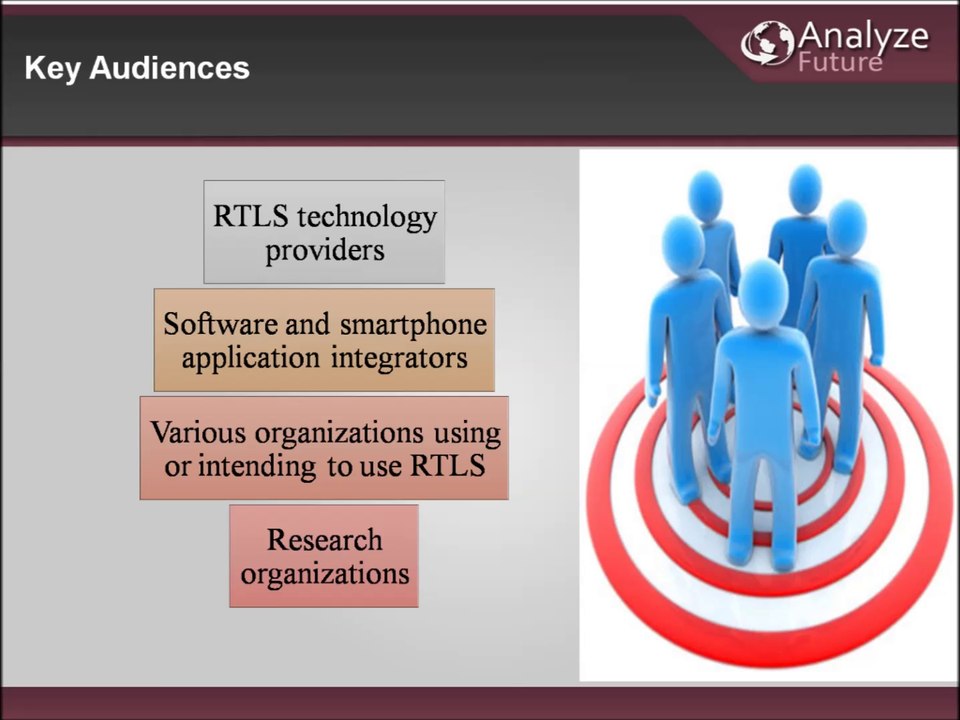 Key Audiences

Analyze Future

RTLS technology providers

Software and smartphone application integrators

Various organizations using or intending to use RTLS

Research organizations